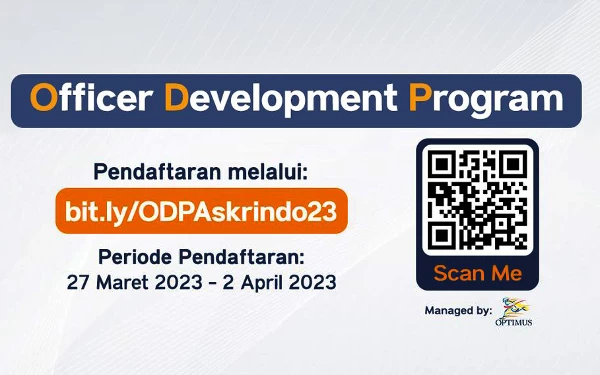 Officer Development Program

Pendaftaran melalui:

bit.ly/ODPAskrindo23

Periode Pendaftaran:
27 Maret 2023 - 2 April 2023

Scan Me

Managed by:

OPTIMUS